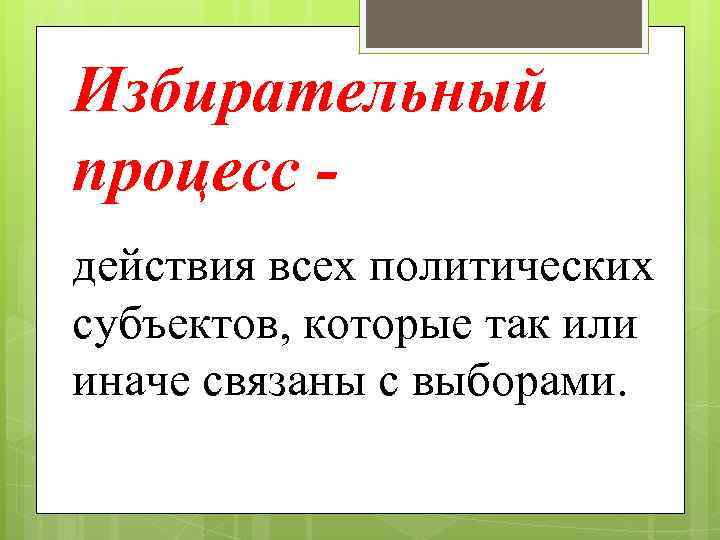 Избирательный процесс -

действия всех политических субъектов, которые так или иначе связаны с выборами.